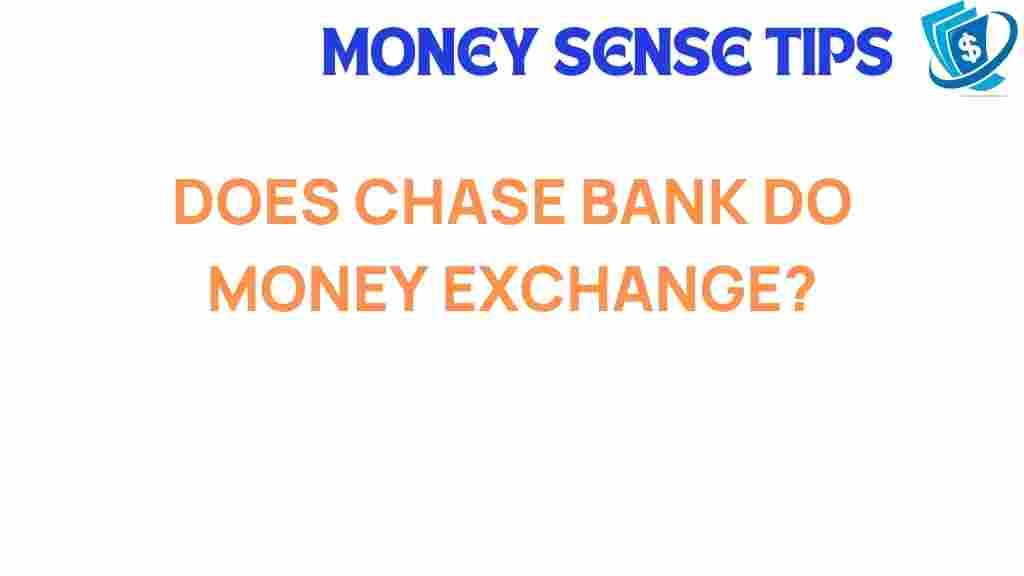 MONEY SENSE TIPS

$

DOES CHASE BANK DO MONEY EXCHANGE?